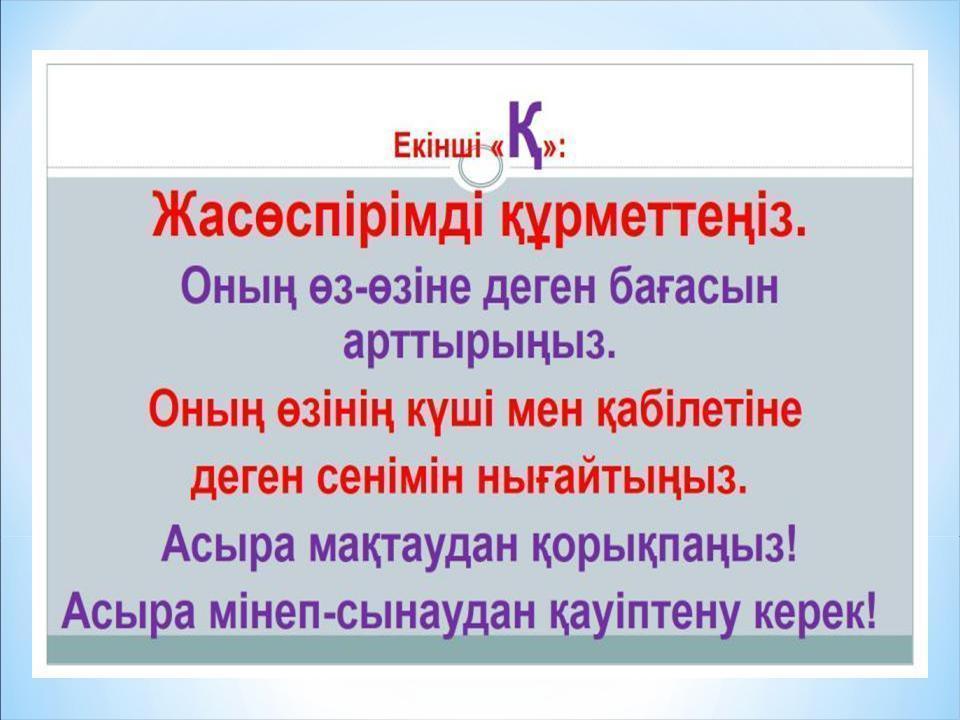 Екінші «Қ»:

Жасөспірімді құрметтеңіз.

Оның өз-өзіне деген бағасын арттырыңыз.

Оның өзінің күші мен қабілетіне деген сенімін нығайтыңыз.

Асыра мақтаудан қорықпаңыз!

Асыра мінеп-сынаудан қауіптену керек!